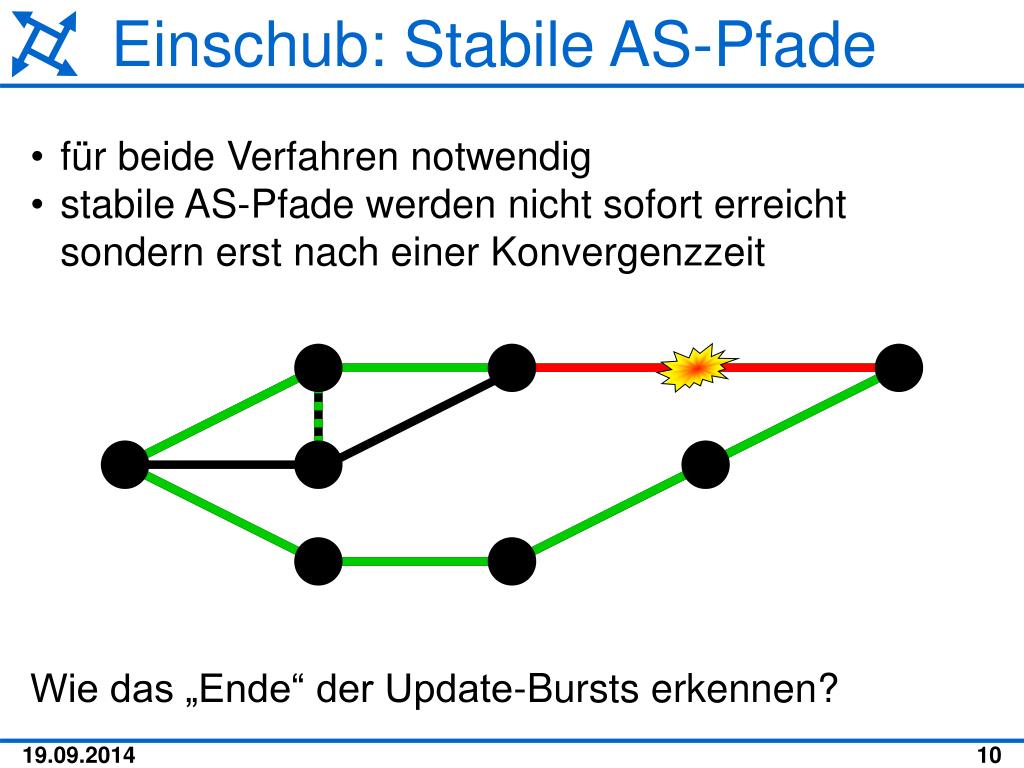 Einschub: Stabile AS-Pfade

• für beide Verfahren notwendig
• stabile AS-Pfade werden nicht sofort erreicht sondern erst nach einer Konvergenzzeit

Wie das „Ende“ der Update-Bursts erkennen?

19.09.2014

10